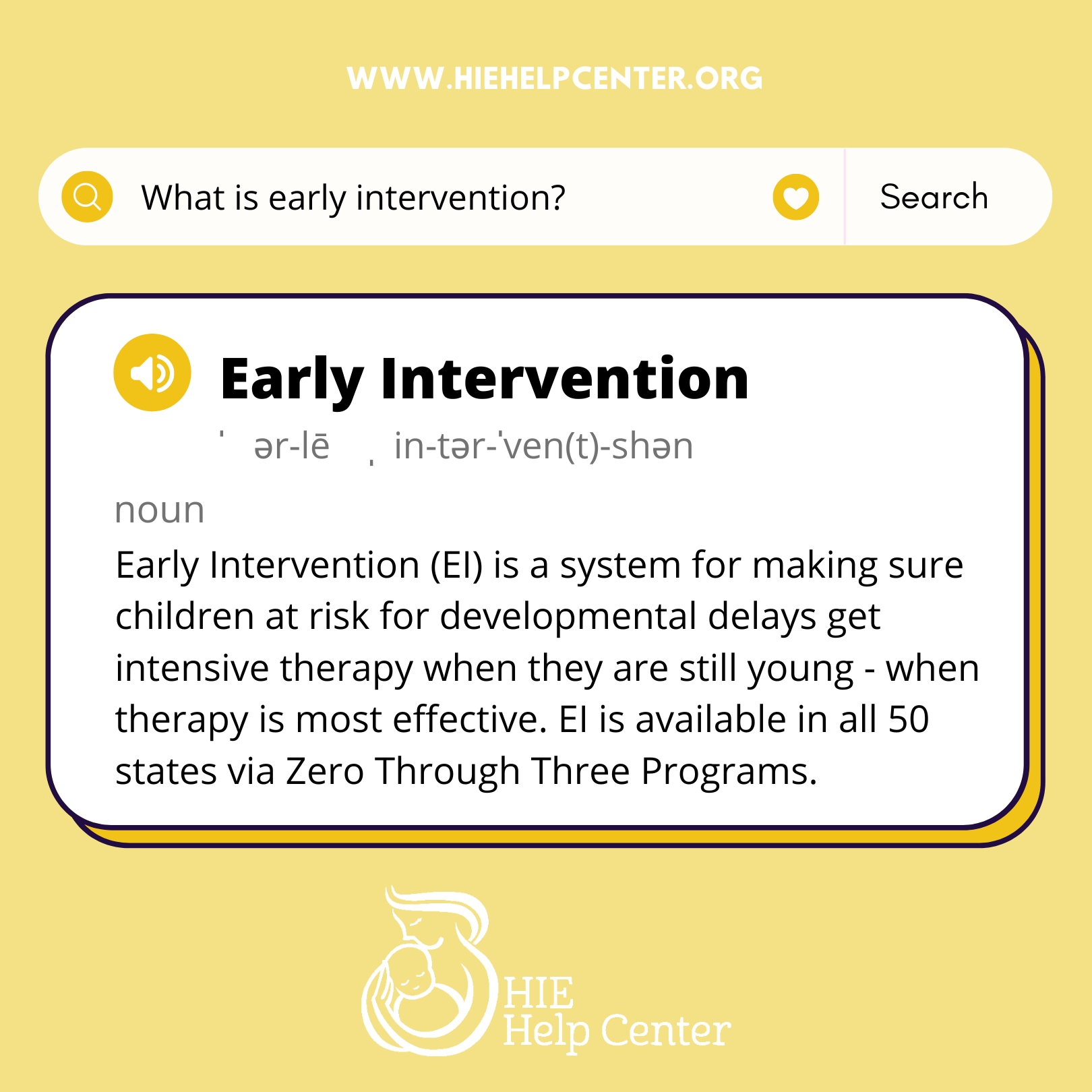 WWW.HIEHELPCENTER.ORG

What is early intervention?

Search

Early Intervention

ˈ ər-lē ˌ in-tər-ˈven(t)-shən

noun

Early Intervention (EI) is a system for making sure children at risk for developmental delays get intensive therapy when they are still young - when therapy is most effective. EI is available in all 50 states via Zero Through Three Programs.

HIE
Help Center